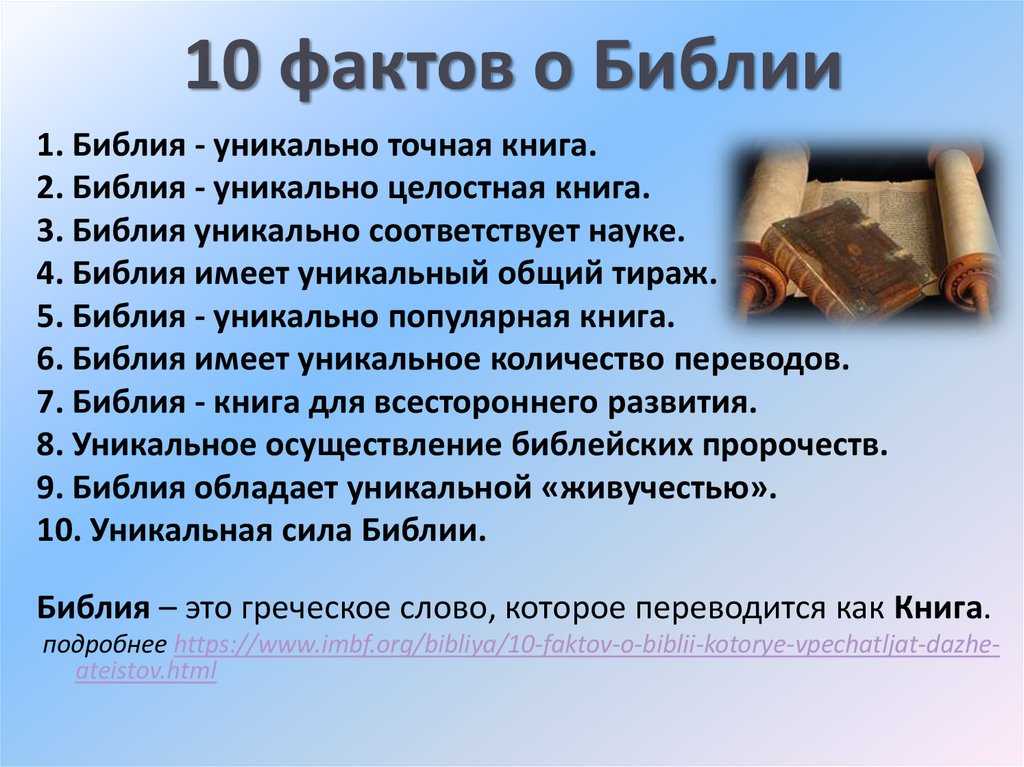 10 фактов о Библии

1. Библия - уникально точная книга.
2. Библия - уникально целостная книга.
3. Библия уникально соответствует науке.
4. Библия имеет уникальный общий тираж.
5. Библия - уникально популярная книга.
6. Библия имеет уникальное количество переводов.
7. Библия - книга для всестороннего развития.
8. Уникальное осуществление библейских пророчеств.
9. Библия обладает уникальной «живучестью».
10. Уникальная сила Библии.

Библия – это греческое слово, которое переводится как Книга.
подробнее https://www.imbf.org/bibliya/10-faktov-o-biblii-kotorye-vpechatljat-dazhe-ateistov.html